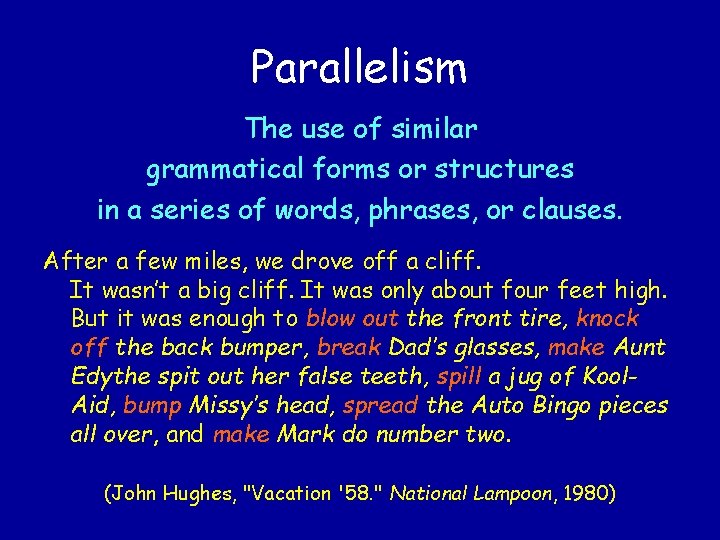 Parallelism

The use of similar grammatical forms or structures in a series of words, phrases, or clauses.

After a few miles, we drove off a cliff. It wasn't a big cliff. It was only about four feet high. But it was enough to blow out the front tire, knock off the back bumper, break Dad's glasses, make Aunt Edythe spit out her false teeth, spill a jug of Kool-Aid, bump Missy's head, spread the Auto Bingo pieces all over, and make Mark do number two.

(John Hughes, "Vacation '58." National Lampoon, 1980)